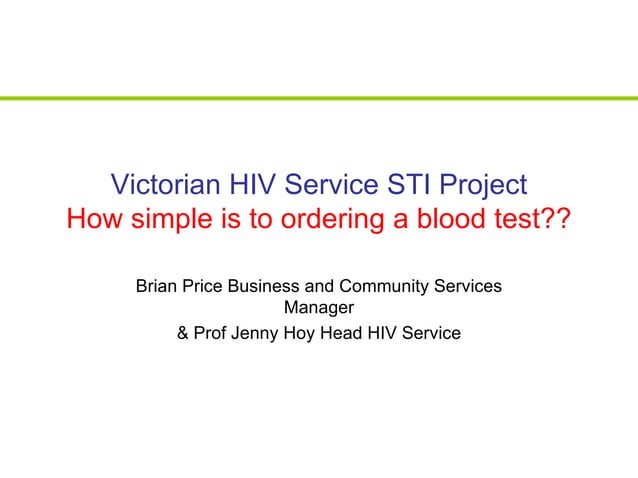 Victorian HIV Service STI Project
How simple is to ordering a blood test??

Brian Price Business and Community Services Manager
& Prof Jenny Hoy Head HIV Service